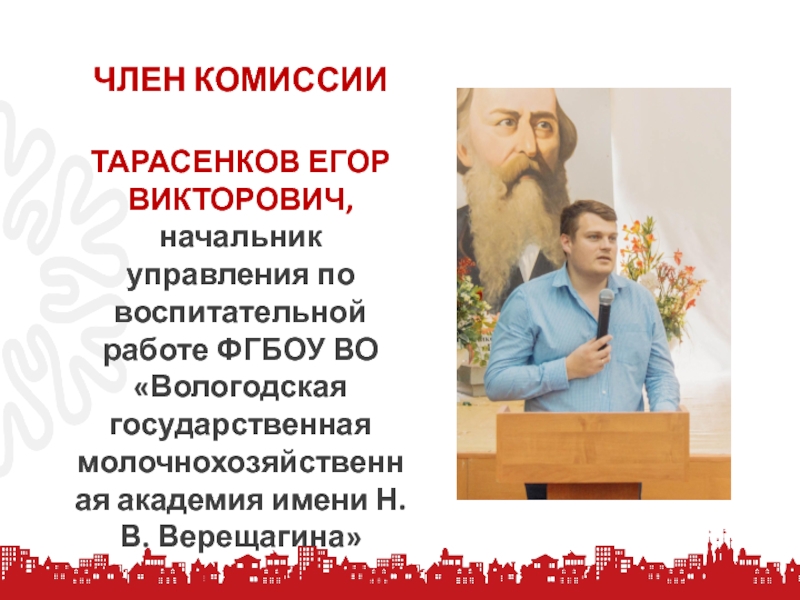 ЧЛЕН КОМИССИИ

ТАРАСЕНКОВ ЕГОР ВИКТОРОВИЧ, начальник управления по воспитательной работе ФГБОУ ВО «Вологодская государственная молочнохозяйственная академия имени Н. В. Верещагина»